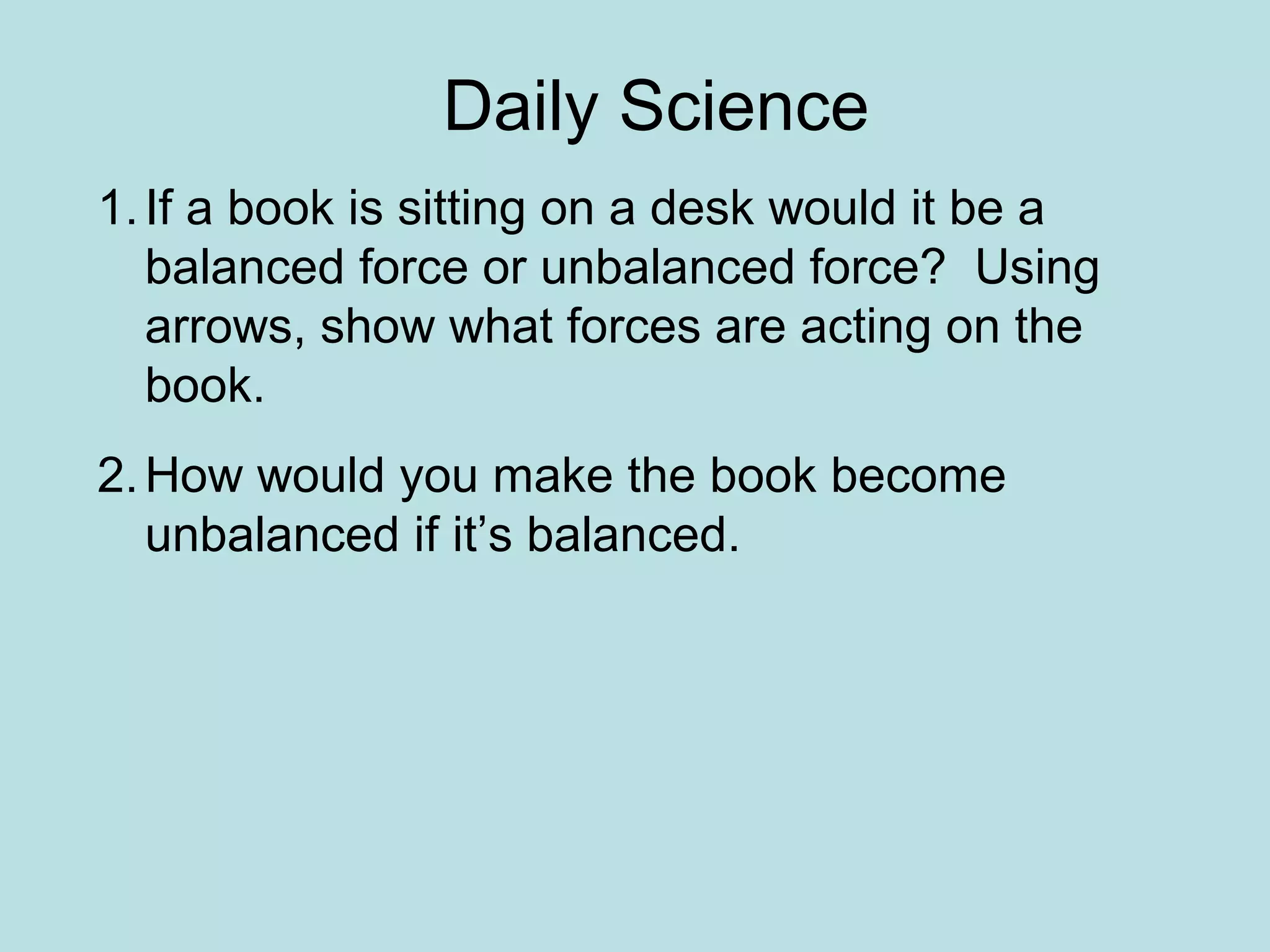 Daily Science

1. If a book is sitting on a desk would it be a balanced force or unbalanced force?  Using arrows, show what forces are acting on the book.

2. How would you make the book become unbalanced if it’s balanced.